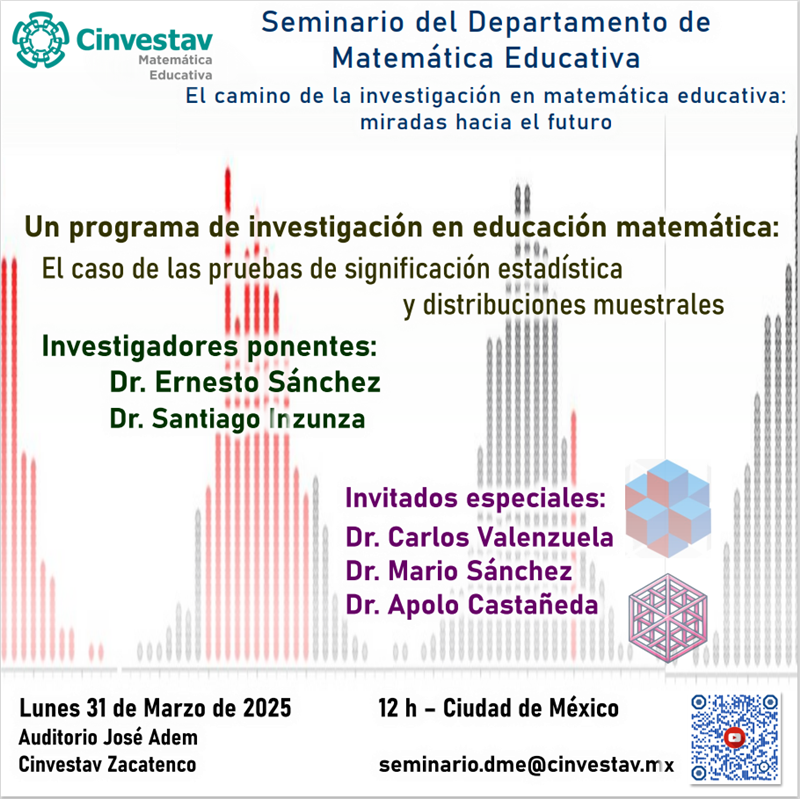 Cinvestav
Matemática Educativa

Seminario del Departamento de Matemática Educativa

El camino de la investigación en matemática educativa: miradas hacia el futuro

Un programa de investigación en educación matemática:
El caso de las pruebas de significación estadística y distribuciones muestrales

Investigadores ponentes:
Dr. Ernesto Sánchez
Dr. Santiago Inzunza

Invitados especiales:
Dr. Carlos Valenzuela
Dr. Mario Sánchez
Dr. Apolo Castañeda

Lunes 31 de Marzo de 2025
Auditorio José Adem
Cinvestav Zacatenco

12 h – Ciudad de México

seminario.dme@cinvestav.mx